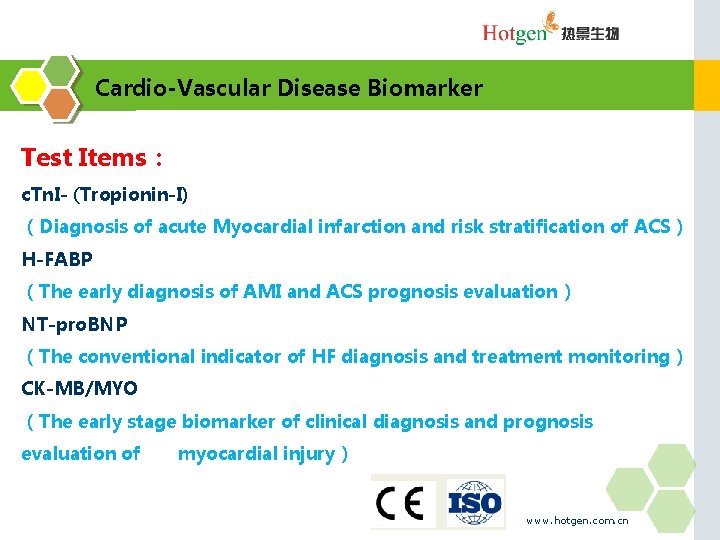 Hotgen 热景生物

Cardio-Vascular Disease Biomarker

Test Items：

cTnI- (Tropionin-I)

（Diagnosis of acute Myocardial infarction and risk stratification of ACS）

H-FABP

（The early diagnosis of AMI and ACS prognosis evaluation）

NT-proBNP

（The conventional indicator of HF diagnosis and treatment monitoring）

CK-MB/MYO

（The early stage biomarker of clinical diagnosis and prognosis evaluation of myocardial injury）

CE ISO

www.hotgen.com.cn